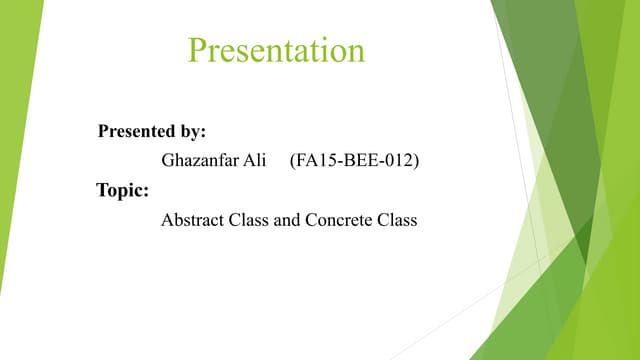 Presentation

Presented by:

Ghazanfar Ali (FA15-BEE-012)

Topic:

Abstract Class and Concrete Class